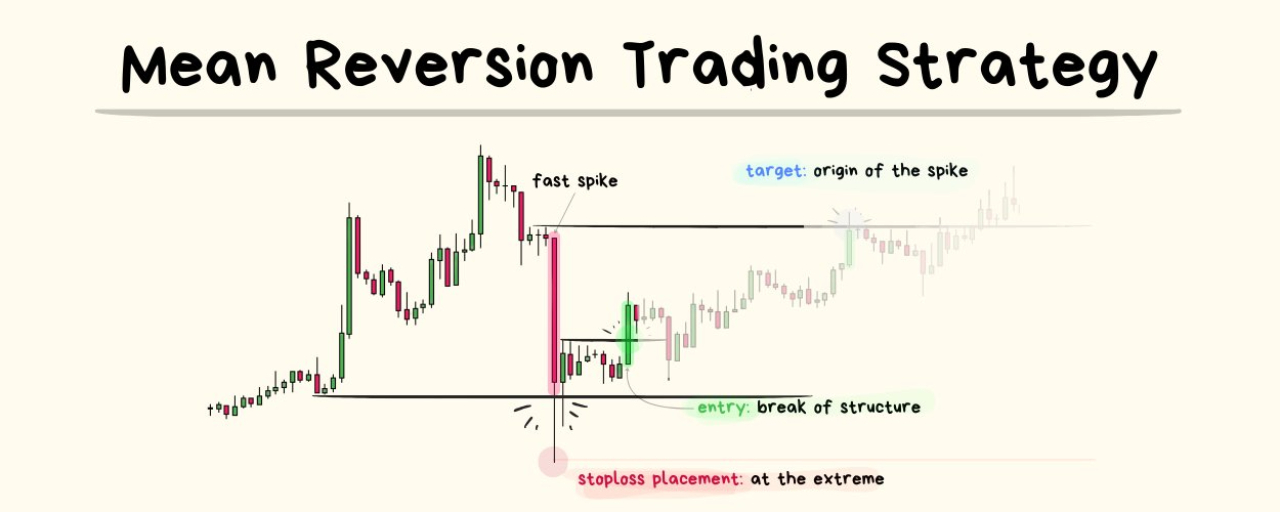 Mean Reversion Trading Strategy

fast spike

target: origin of the spike

entry: break of structure

stoploss placement: at the extreme